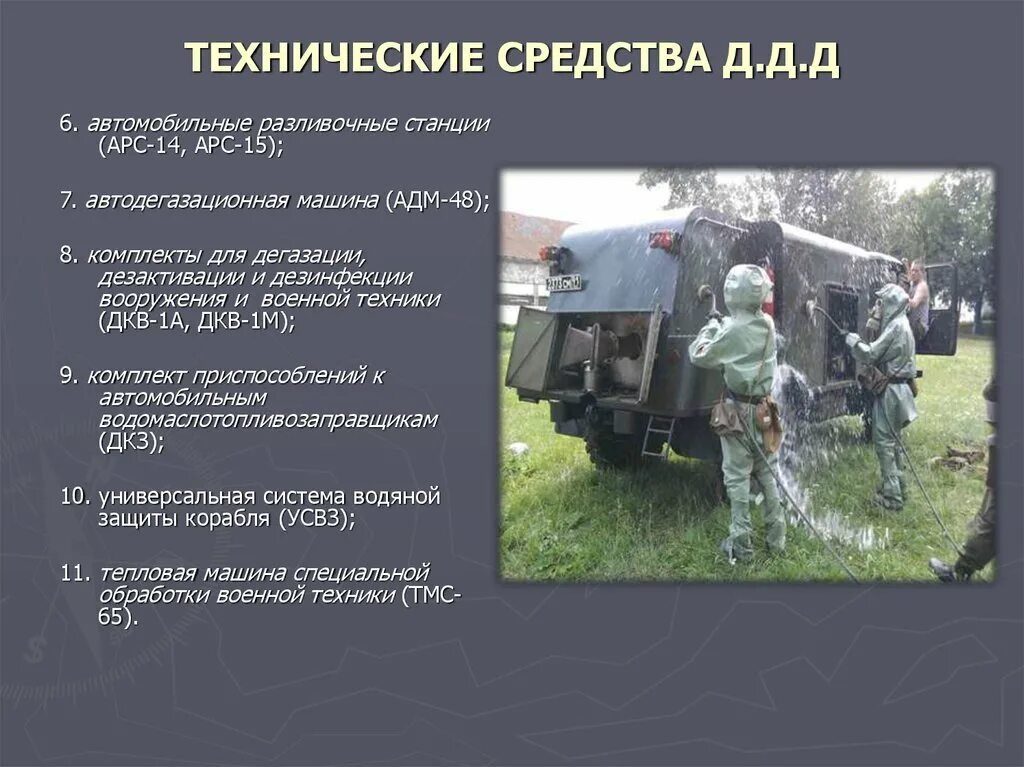 ТЕХНИЧЕСКИЕ СРЕДСТВА Д.Д.Д

6. автомобильные разливочные станции (АРС-14, АРС-15);

7. автодегазационная машина (АДМ-48);

8. комплекты для дегазации, дезактивации и дезинфекции вооружения и военной техники (ДКВ-1А, ДКВ-1М);

9. комплект приспособлений к автомобильным водомаслотопливозаправщикам (ДКЗ);

10. универсальная система водяной защиты корабля (УСВЗ);

11. тепловая машина специальной обработки военной техники (ТМС-65).